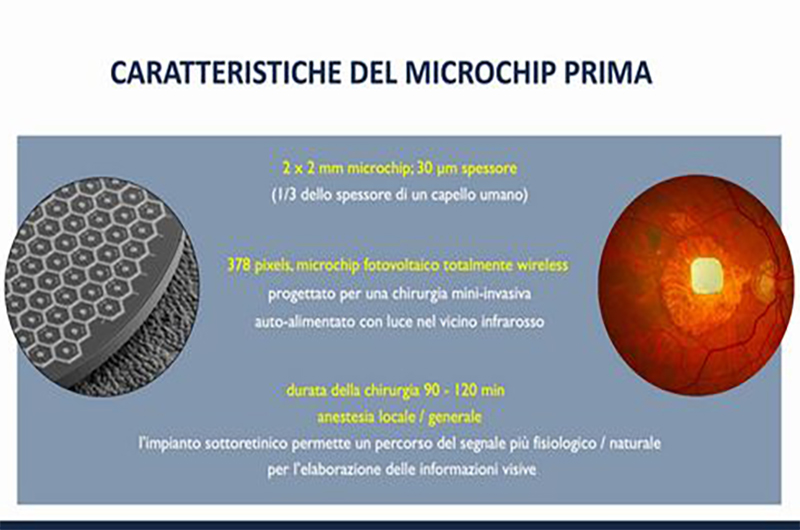 CARATTERISTICHE DEL MICROCHIP PRIMA

2 x 2 mm microchip; 30 µm spessore
(1/3 dello spessore di un capello umano)

378 pixels, microchip fotovoltaico totalmente wireless
progettato per una chirurgia mini-invasiva
auto-alimentato con luce nel vicino infrarosso

durata della chirurgia 90 - 120 min
anestesia locale / generale
l'impianto sottoretinico permette un percorso del segnale più fisiologico / naturale
per l'elaborazione delle informazioni visive